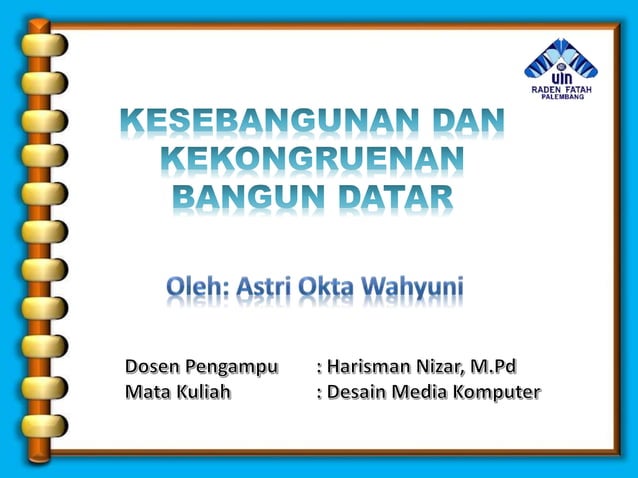 UIN
RADEN FATAH
PALEMBANG

KESEBANGUNAN DAN KEKONGRUENAN BANGUN DATAR

Oleh: Astri Okta Wahyuni

Dosen Pengampu : Harisman Nizar, M.Pd
Mata Kuliah : Desain Media Komputer